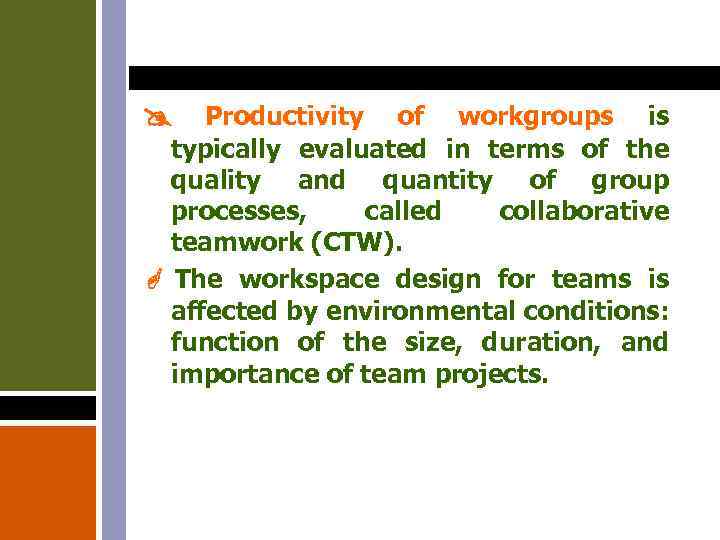 Productivity of workgroups is typically evaluated in terms of the quality and quantity of group processes, called collaborative teamwork (CTW).

The workspace design for teams is affected by environmental conditions: function of the size, duration, and importance of team projects.